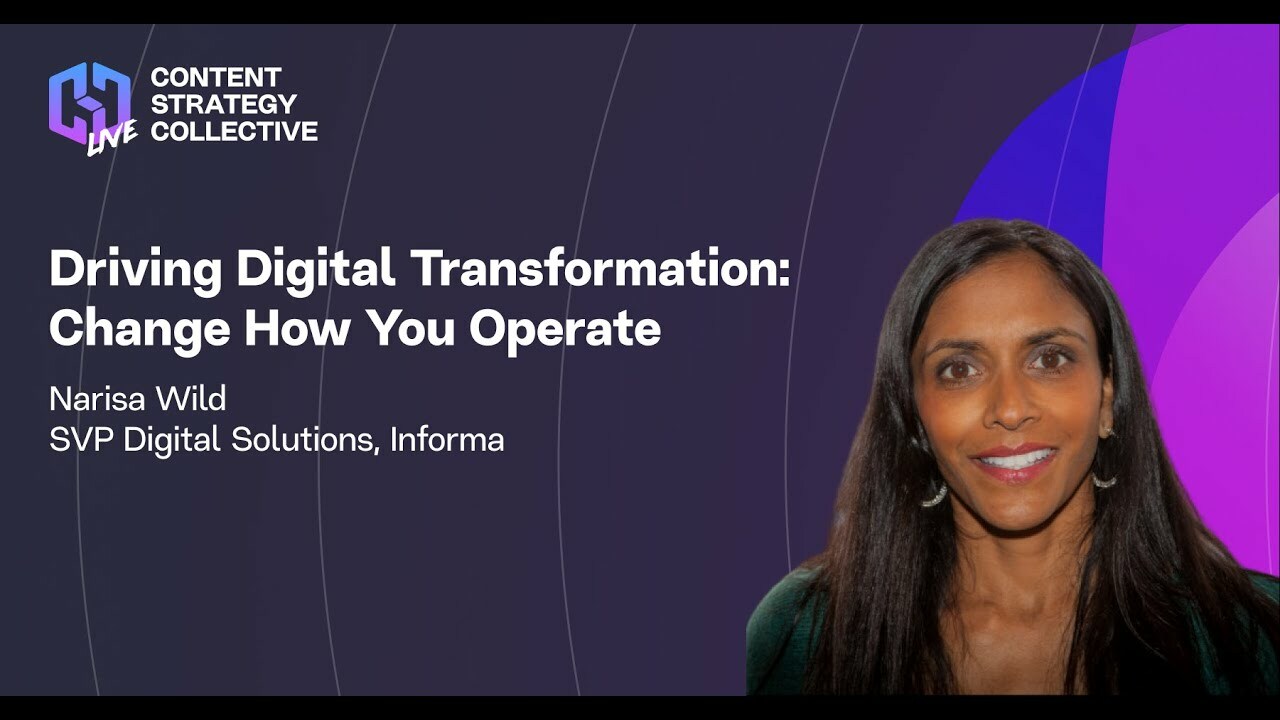 LIVE
CONTENT
STRATEGY
COLLECTIVE

Driving Digital Transformation: Change How You Operate

Narisa Wild
SVP Digital Solutions, Informa